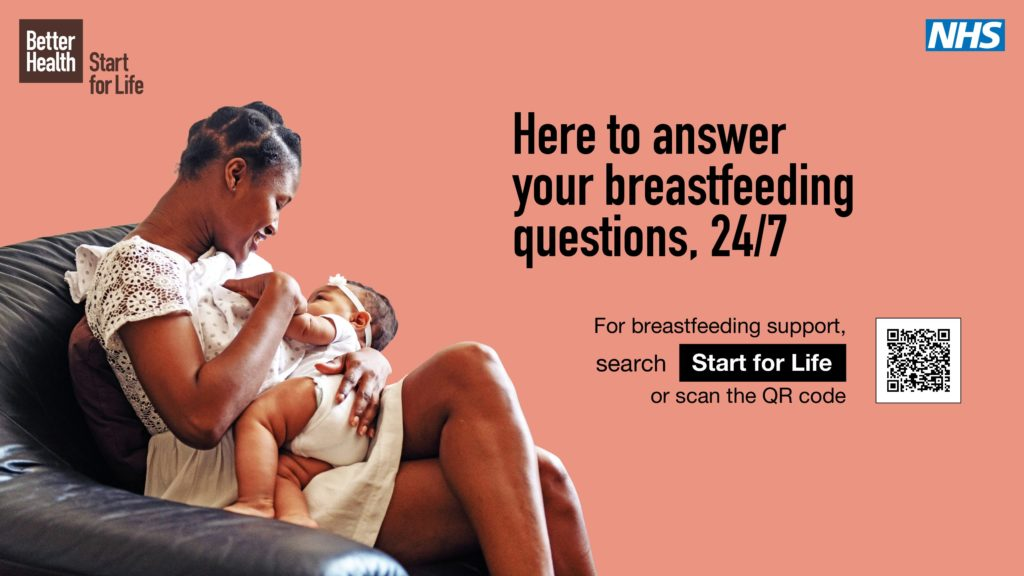 Better Health Start for Life

NHS

Here to answer your breastfeeding questions, 24/7

For breastfeeding support, search Start for Life or scan the QR code